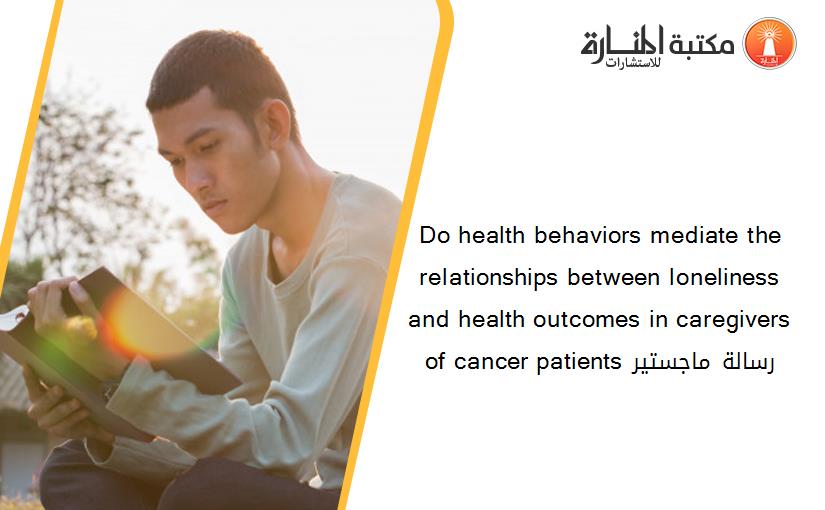 مكتبة المنارة للاستشارات

Do health behaviors mediate the relationships between loneliness and health outcomes in caregivers of cancer patients رسالة ماجستير